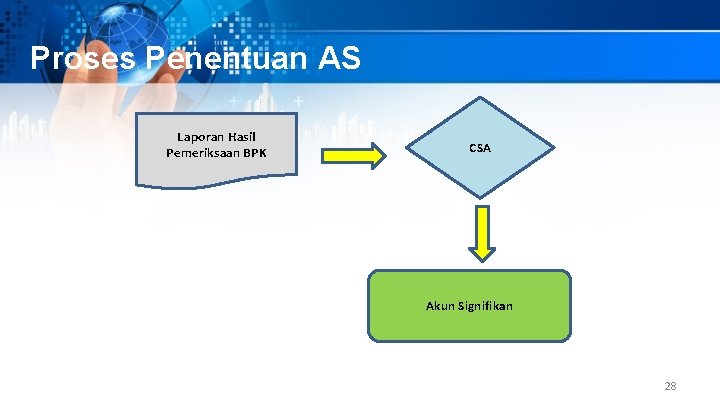 Proses Penentuan AS

Laporan Hasil Pemeriksaan BPK

CSA

Akun Signifikan

28